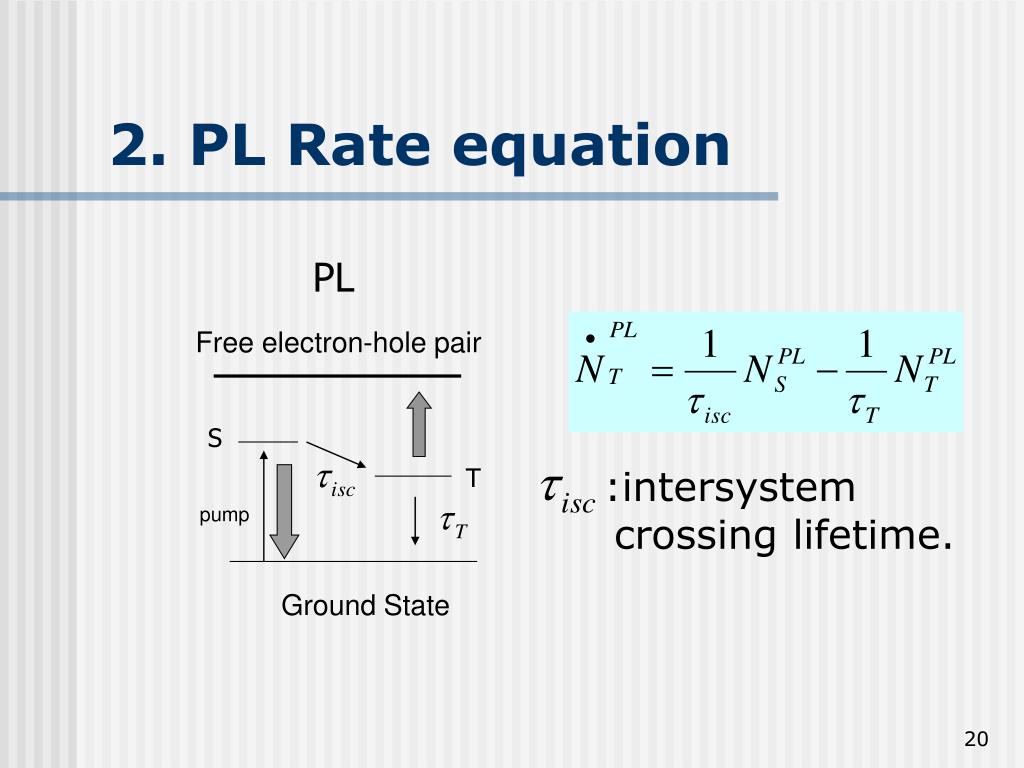 2. PL Rate equation

PL

Free electron-hole pair

S

$\tau_{isc}$

T

pump

$\tau_T$

Ground State

$\dot{N}_T^{PL} = \frac{1}{\tau_{isc}} N_S^{PL} - \frac{1}{\tau_T} N_T^{PL}$

$\tau_{isc}$ :intersystem crossing lifetime.

20